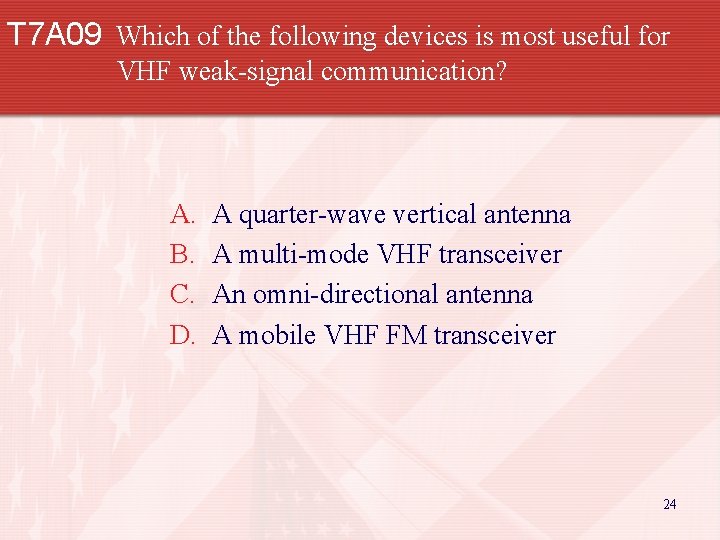 T7A09 Which of the following devices is most useful for VHF weak-signal communication?

A. A quarter-wave vertical antenna
B. A multi-mode VHF transceiver
C. An omni-directional antenna
D. A mobile VHF FM transceiver

24